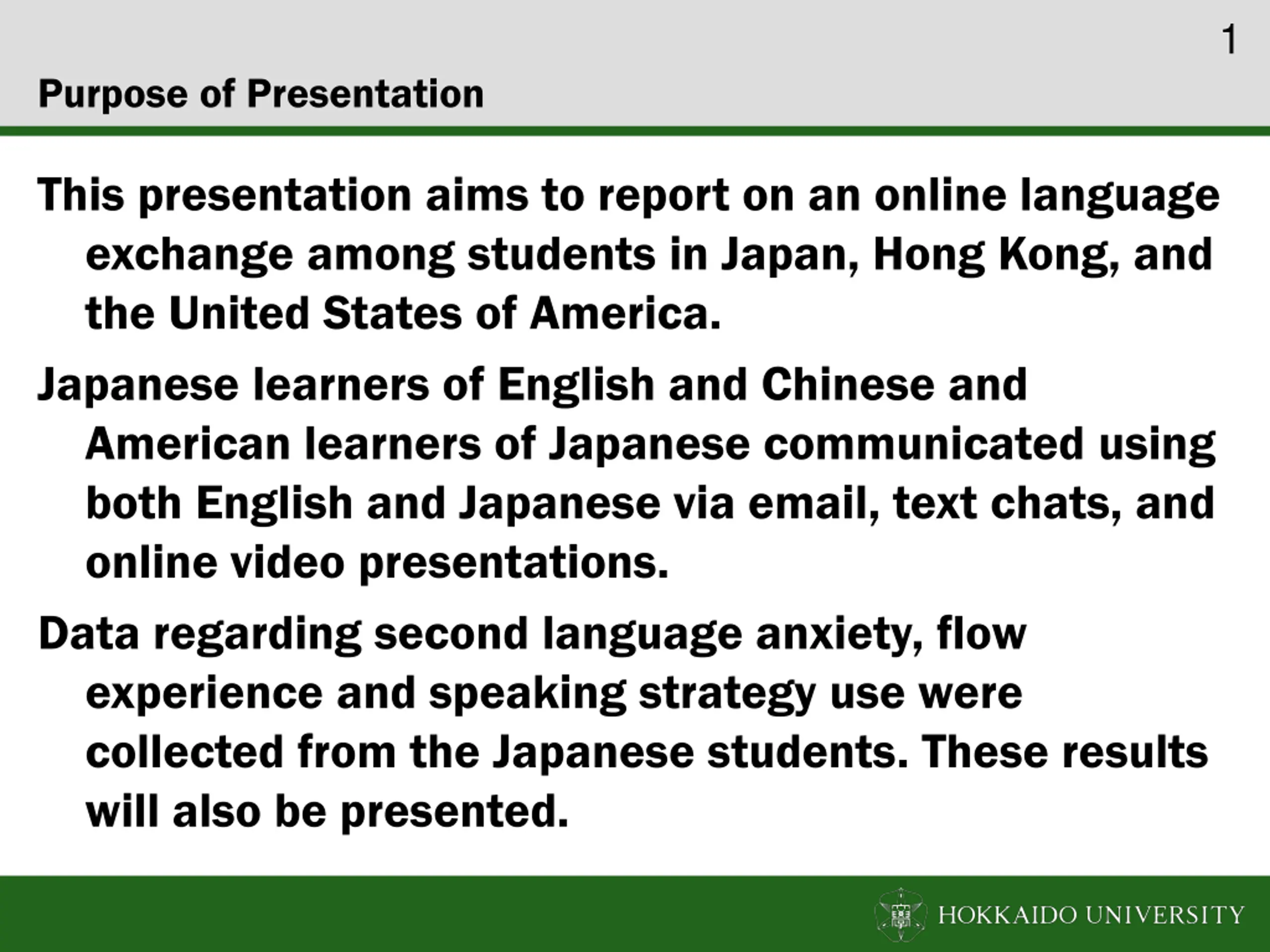 1

Purpose of Presentation

This presentation aims to report on an online language exchange among students in Japan, Hong Kong, and the United States of America.

Japanese learners of English and Chinese and American learners of Japanese communicated using both English and Japanese via email, text chats, and online video presentations.

Data regarding second language anxiety, flow experience and speaking strategy use were collected from the Japanese students. These results will also be presented.

HOKKAIDO UNIVERSITY